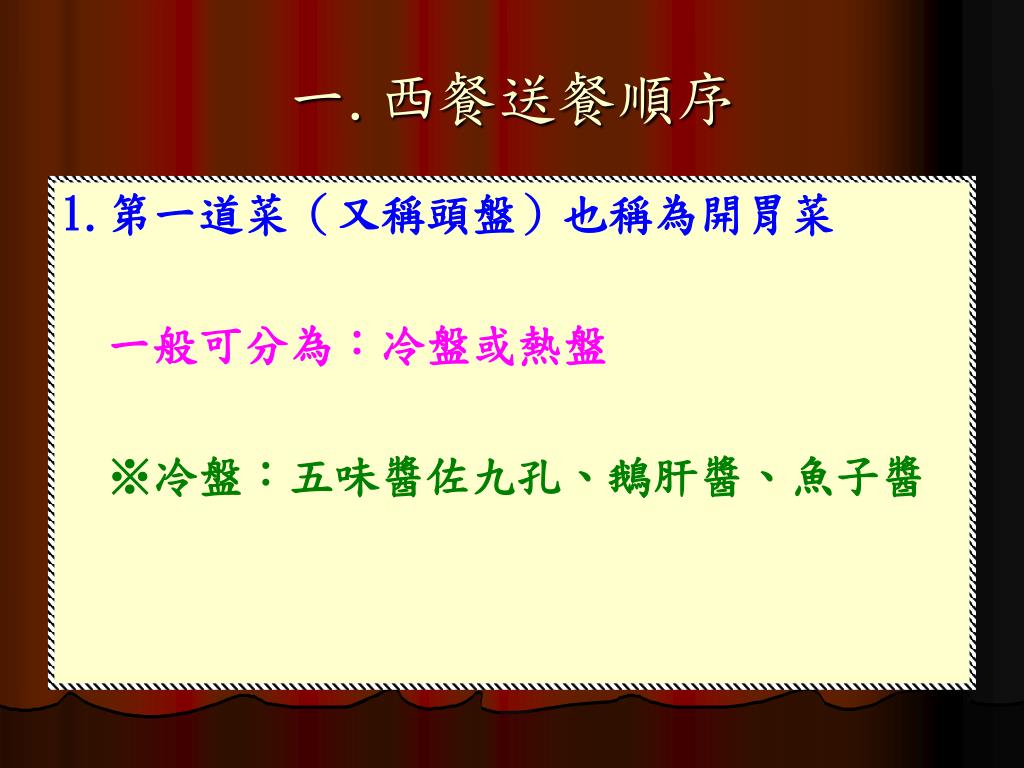 一. 西餐送餐順序

1. 第一道菜（又稱頭盤）也稱為開胃菜

一般可分為：冷盤或熱盤

※冷盤：五味醬佐九孔、鵝肝醬、魚子醬